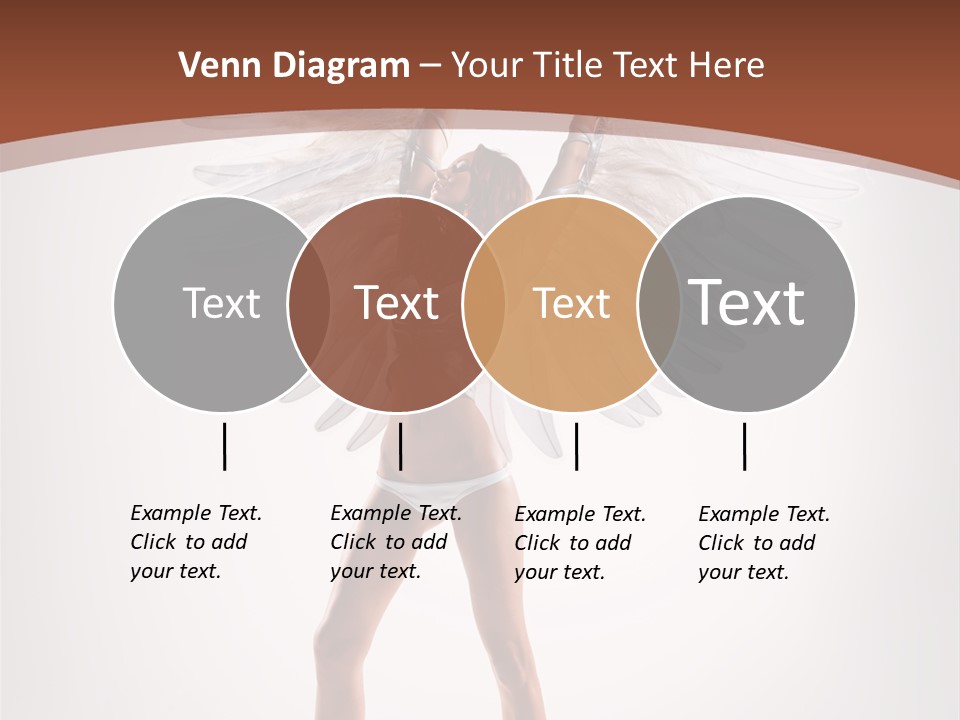 Venn Diagram – Your Title Text Here

Text

Text

Text

Text

Example Text. Click to add your text.

Example Text. Click to add your text.

Example Text. Click to add your text.

Example Text. Click to add your text.